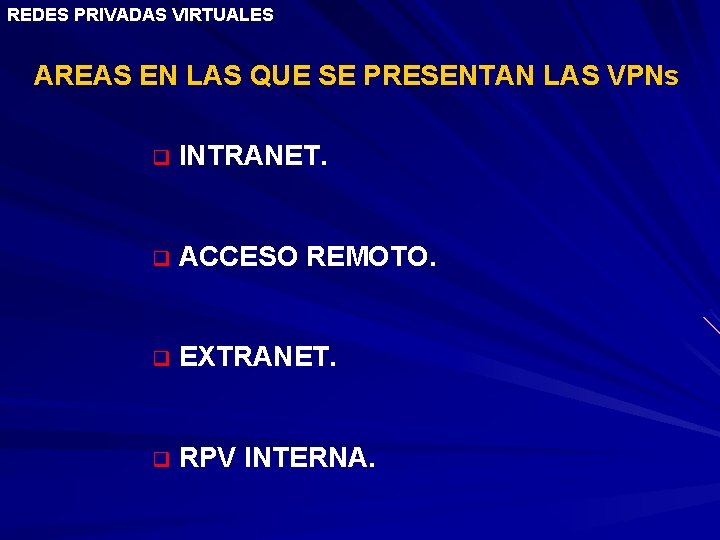 REDES PRIVADAS VIRTUALES

AREAS EN LAS QUE SE PRESENTAN LAS VPNs

- INTRANET.
- ACCESO REMOTO.
- EXTRANET.
- RPV INTERNA.